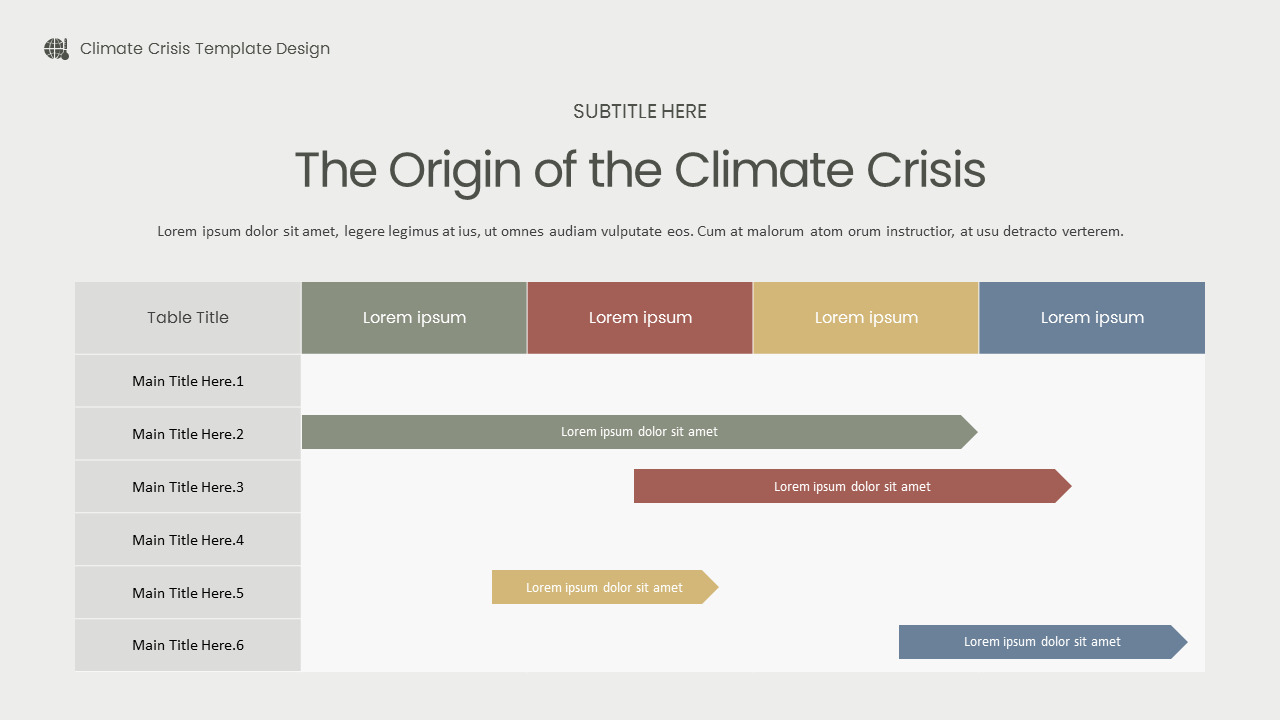 Climate Crisis Template Design

SUBTITLE HERE

The Origin of the Climate Crisis

Lorem ipsum dolor sit amet, legere legimus at ius, ut omnes audiam vulputate eos. Cum at malorum atom orum instructior, at usu detracto verterem.

| Table Title | Lorem ipsum | Lorem ipsum | Lorem ipsum | Lorem ipsum |
|---|---|---|---|---|
| Main Title Here.1 | | | | |
| Main Title Here.2 | Lorem ipsum dolor sit amet | | | |
| Main Title Here.3 | | Lorem ipsum dolor sit amet | | |
| Main Title Here.4 | | | | |
| Main Title Here.5 | Lorem ipsum dolor sit amet | | | |
| Main Title Here.6 | | | | Lorem ipsum dolor sit amet |